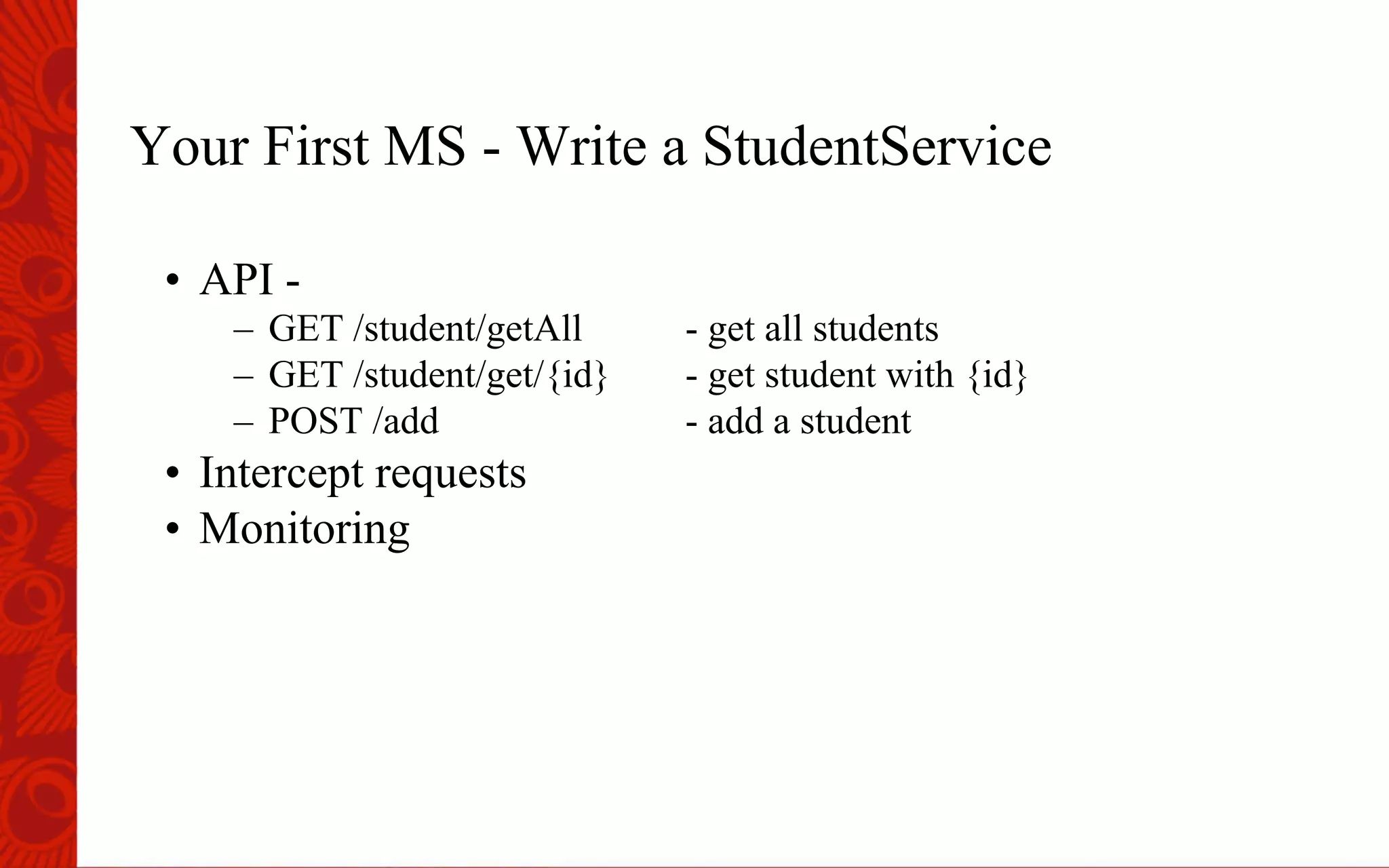 Your First MS - Write a StudentService

• API -
  – GET /student/getAll - get all students
  – GET /student/get/{id} - get student with {id}
  – POST /add - add a student
• Intercept requests
• Monitoring